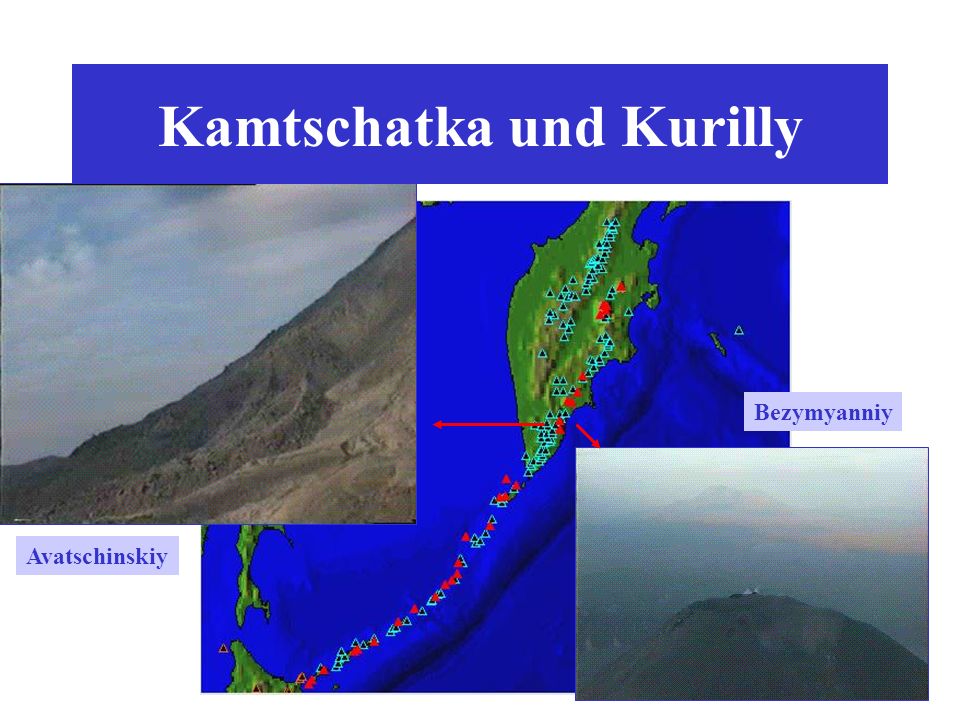 Kamtschatka und Kurilly

Bezymyanniy

Avatschinskiy